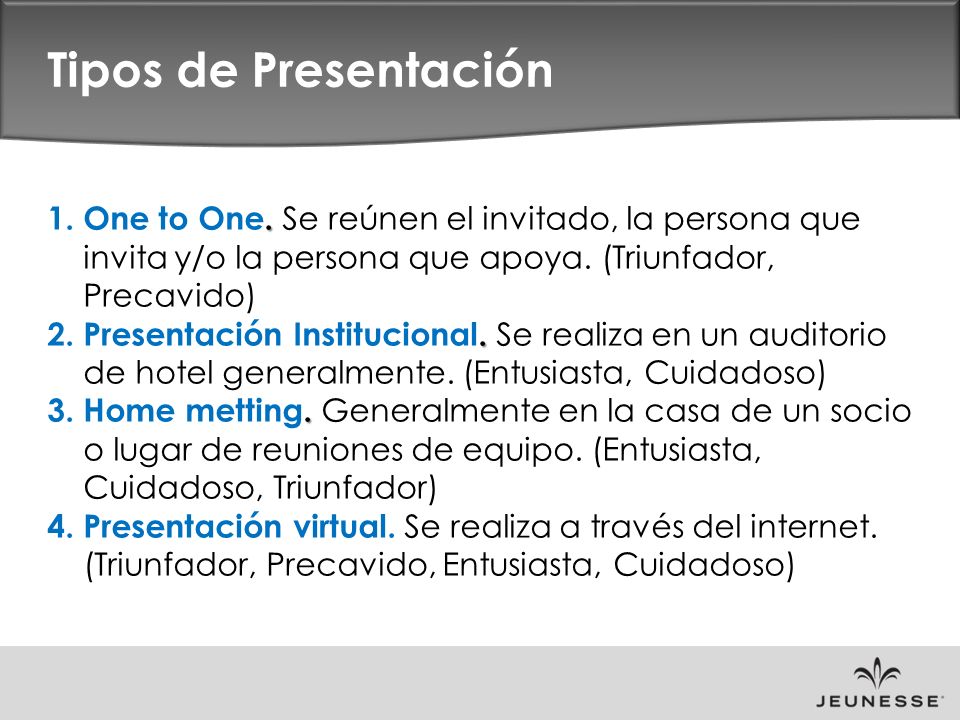 Tipos de Presentación

1. One to One. Se reúnen el invitado, la persona que invita y/o la persona que apoya. (Triunfador, Precavido)
2. Presentación Institucional. Se realiza en un auditorio de hotel generalmente. (Entusiasta, Cuidadoso)
3. Home metting. Generalmente en la casa de un socio o lugar de reuniones de equipo. (Entusiasta, Cuidadoso, Triunfador)
4. Presentación virtual. Se realiza a través del internet. (Triunfador, Precavido, Entusiasta, Cuidadoso)

JEUNESSE